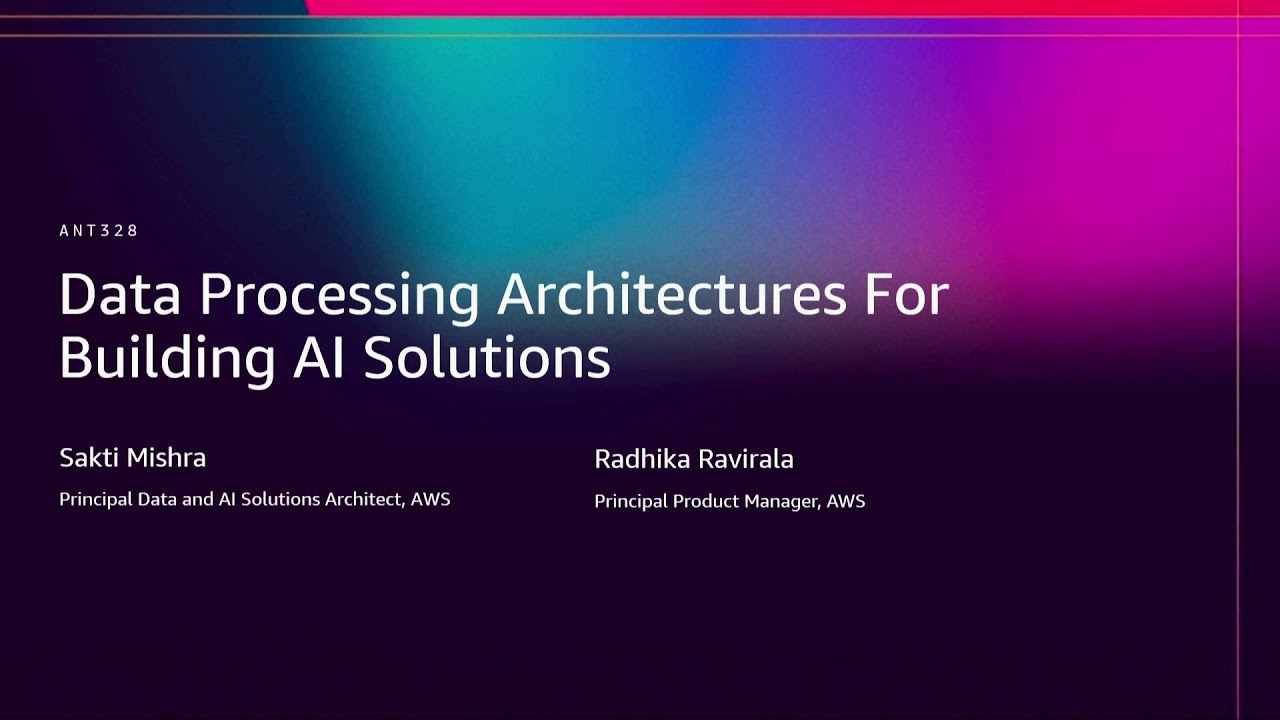 ANT328

Data Processing Architectures For Building AI Solutions

Sakti Mishra

Principal Data and AI Solutions Architect, AWS

Radhika Ravirala

Principal Product Manager, AWS